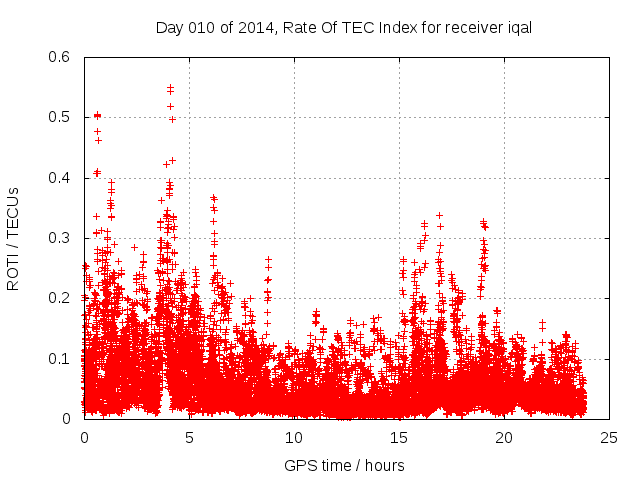 Day 010 of 2014, Rate Of TEC Index for receiver iqal

ROTI / TECUs

0.6
0.5
0.4
0.3
0.2
0.1
0

0
5
10
15
20
25

GPS time / hours